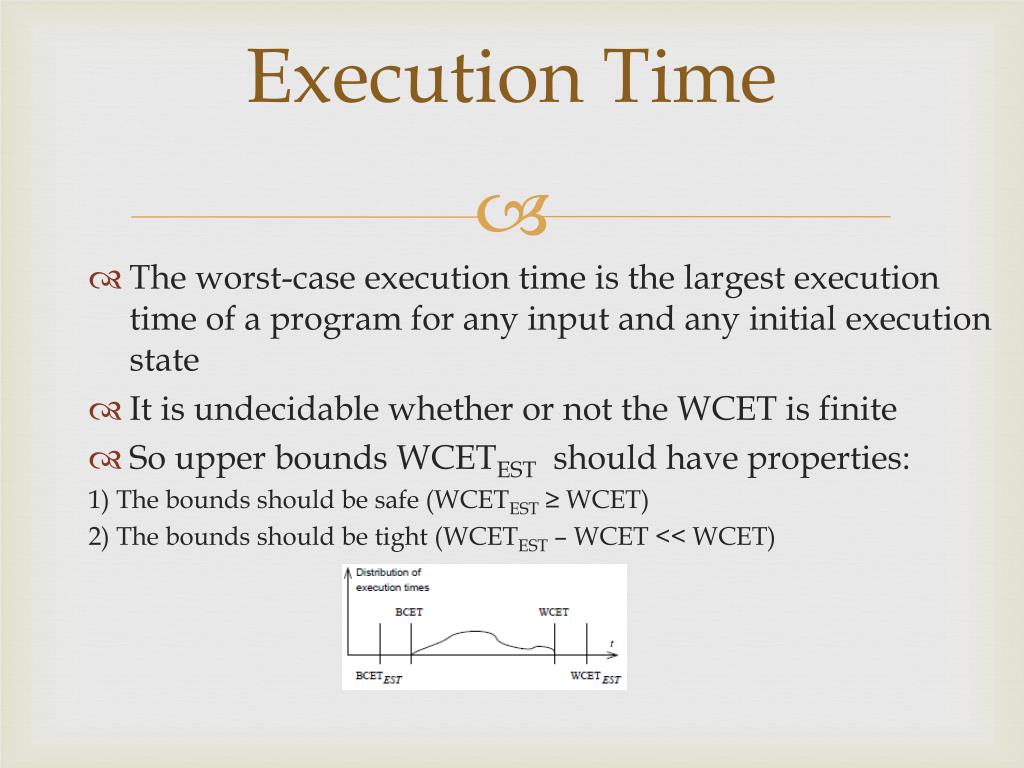 Execution Time

The worst-case execution time is the largest execution time of a program for any input and any initial execution state

It is undecidable whether or not the WCET is finite

So upper bounds $WCET_{EST}$ should have properties:

1) The bounds should be safe ($WCET_{EST} \geq WCET$)

2) The bounds should be tight ($WCET_{EST} - WCET << WCET$)

Distribution of execution times

BCET

WCET

t

$BCET_{EST}$

$WCET_{EST}$